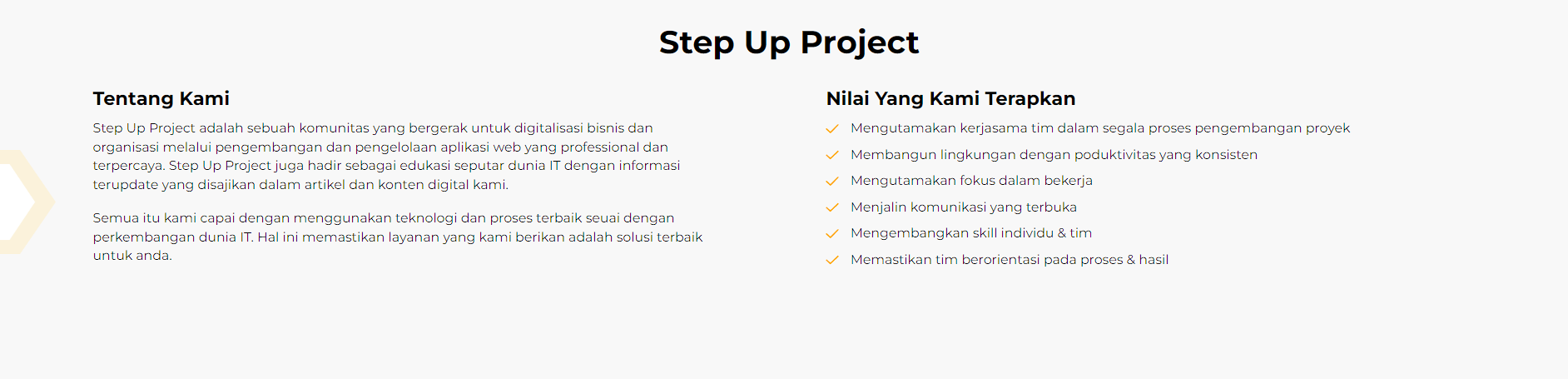 Step Up Project

Tentang Kami

Step Up Project adalah sebuah komunitas yang bergerak untuk digitalisasi bisnis dan organisasi melalui pengembangan dan pengelolaan aplikasi web yang professional dan terpercaya. Step Up Project juga hadir sebagai edukasi seputar dunia IT dengan informasi terupdate yang disajikan dalam artikel dan konten digital kami.

Semua itu kami capai dengan menggunakan teknologi dan proses terbaik seuai dengan perkembangan dunia IT. Hal ini memastikan layanan yang kami berikan adalah solusi terbaik untuk anda.

Nilai Yang Kami Terapkan

Mengutamakan kerjasama tim dalam segala proses pengembangan proyek
Membangun lingkungan dengan poduktivitas yang konsisten
Mengutamakan fokus dalam bekerja
Menjalin komunikasi yang terbuka
Mengembangkan skill individu & tim
Memastikan tim berorientasi pada proses & hasil